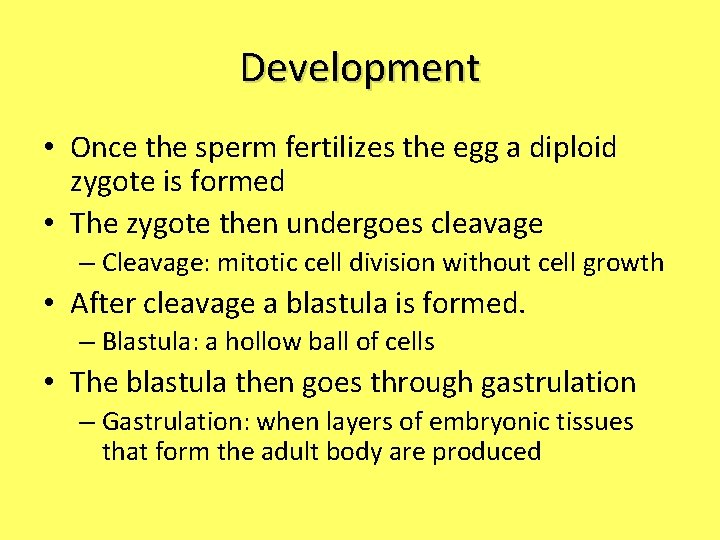 Development

• Once the sperm fertilizes the egg a diploid zygote is formed

• The zygote then undergoes cleavage
– Cleavage: mitotic cell division without cell growth

• After cleavage a blastula is formed.
– Blastula: a hollow ball of cells

• The blastula then goes through gastrulation
– Gastrulation: when layers of embryonic tissues that form the adult body are produced